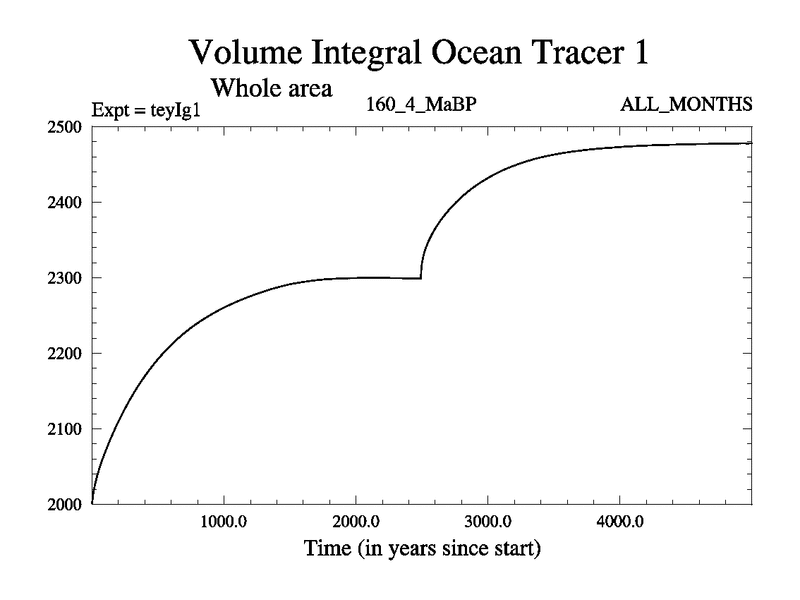 Volume Integral Ocean Tracer 1
Whole area
Expt = teyIg1
160_4_MaBP
ALL_MONTHS

2500
2400
2300
2200
2100
2000

1000.0
2000.0
3000.0
4000.0
Time (in years since start)